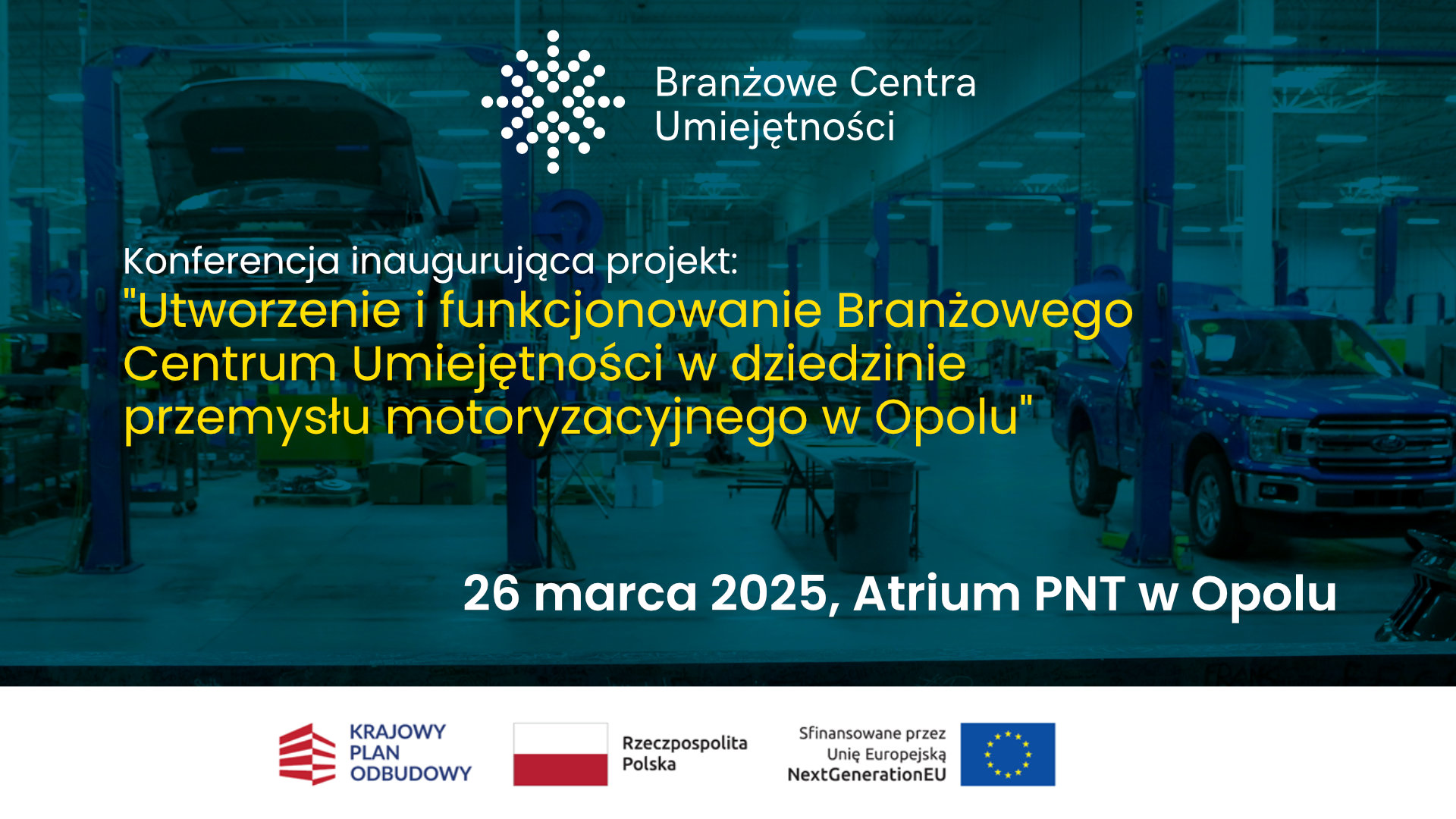 Branżowe Centra Umiejętności

Konferencja inaugurująca projekt:
"Utworzenie i funkcjonowanie Branżowego Centrum Umiejętności w dziedzinie przemysłu motoryzacyjnego w Opolu"

26 marca 2025, Atrium PNT w Opolu

KRAJOWY PLAN ODBUDOWY

Rzeczpospolita Polska

Sfinansowane przez Unię Europejską NextGenerationEU